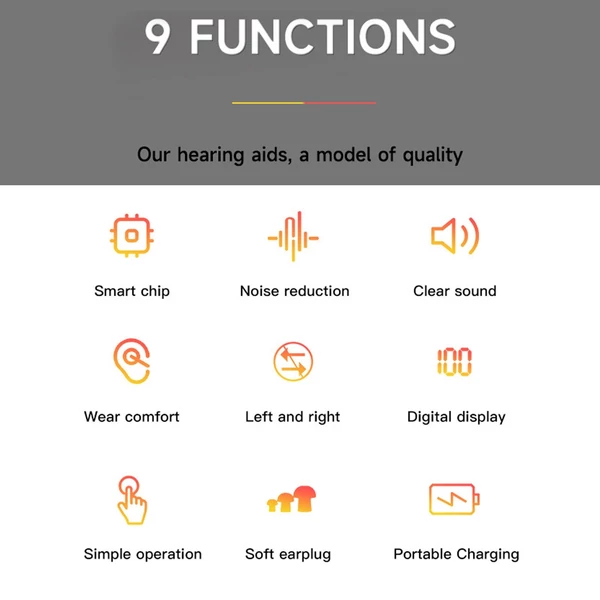 9 FUNCTIONS

Our hearing aids, a model of quality

Smart chip

Noise reduction

Clear sound

Wear comfort

Left and right

100

Digital display

Simple operation

Soft earplug

Portable Charging